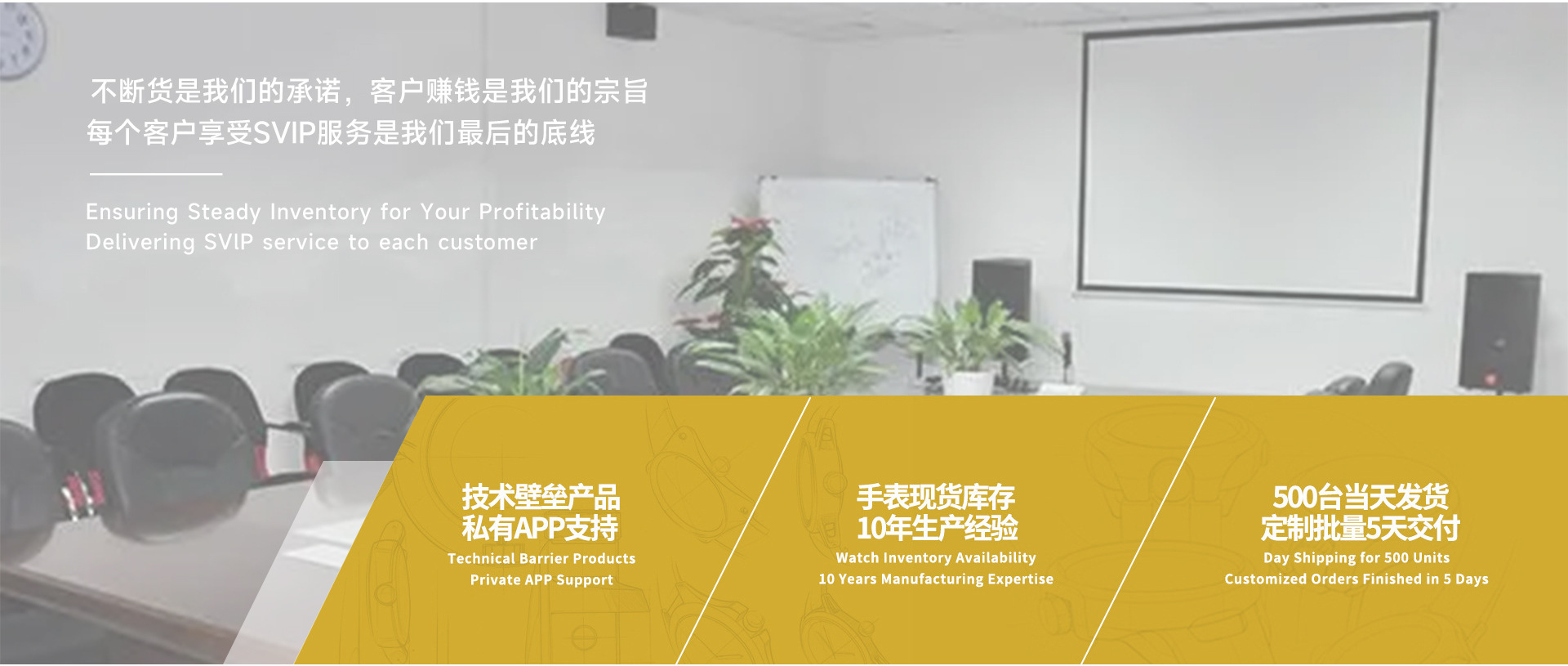 不断货是我们的承诺，客户赚钱是我们的宗旨
每个客户享受SVIP服务是我们最后的底线

Ensuring Steady Inventory for Your Profitability
Delivering SVIP service to each customer

技术壁垒产品
私有APP支持
Technical Barrier Products
Private APP Support

手表现货库存
10年生产经验
Watch Inventory Availability
10 Years Manufacturing Expertise

500台当天发货
定制批量5天交付
Day Shipping for 500 Units
Customized Orders Finished in 5 Days